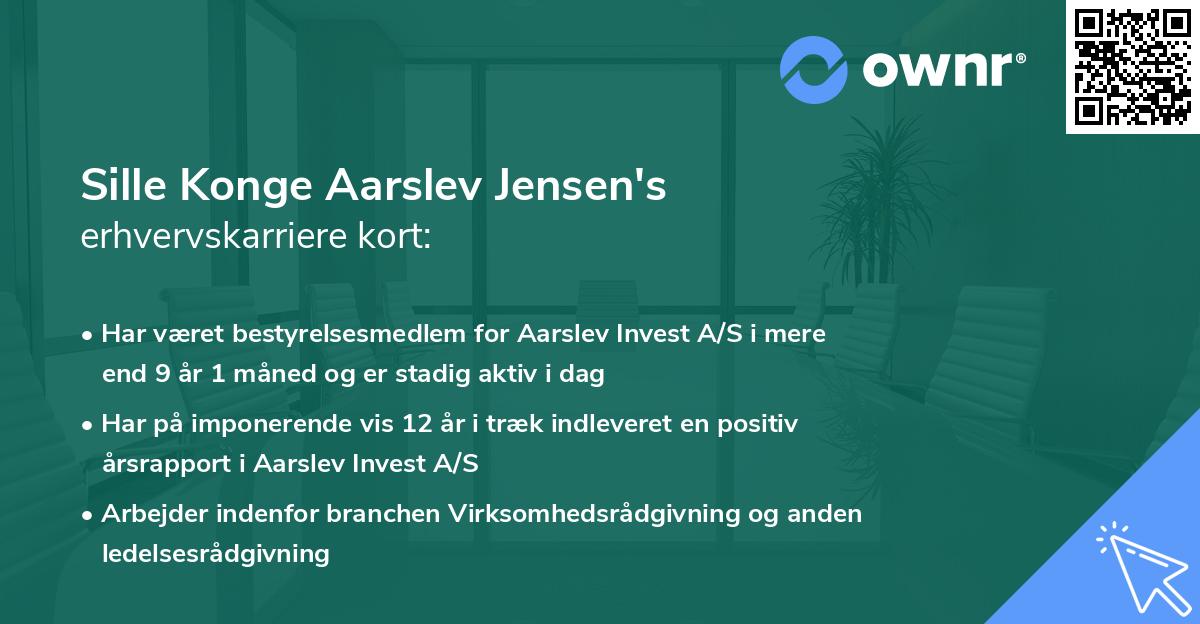 ownr®

Sille Konge Aarslev Jensen's erhvervskarriere kort:

• Har været bestyrelsesmedlem for Aarslev Invest A/S i mere end 9 år 1 måned og er stadig aktiv i dag

• Har på imponerende vis 12 år i træk indleveret en positiv årsrapport i Aarslev Invest A/S

• Arbejder indenfor branchen Virksomhedsrådgivning og anden ledelsesrådgivning